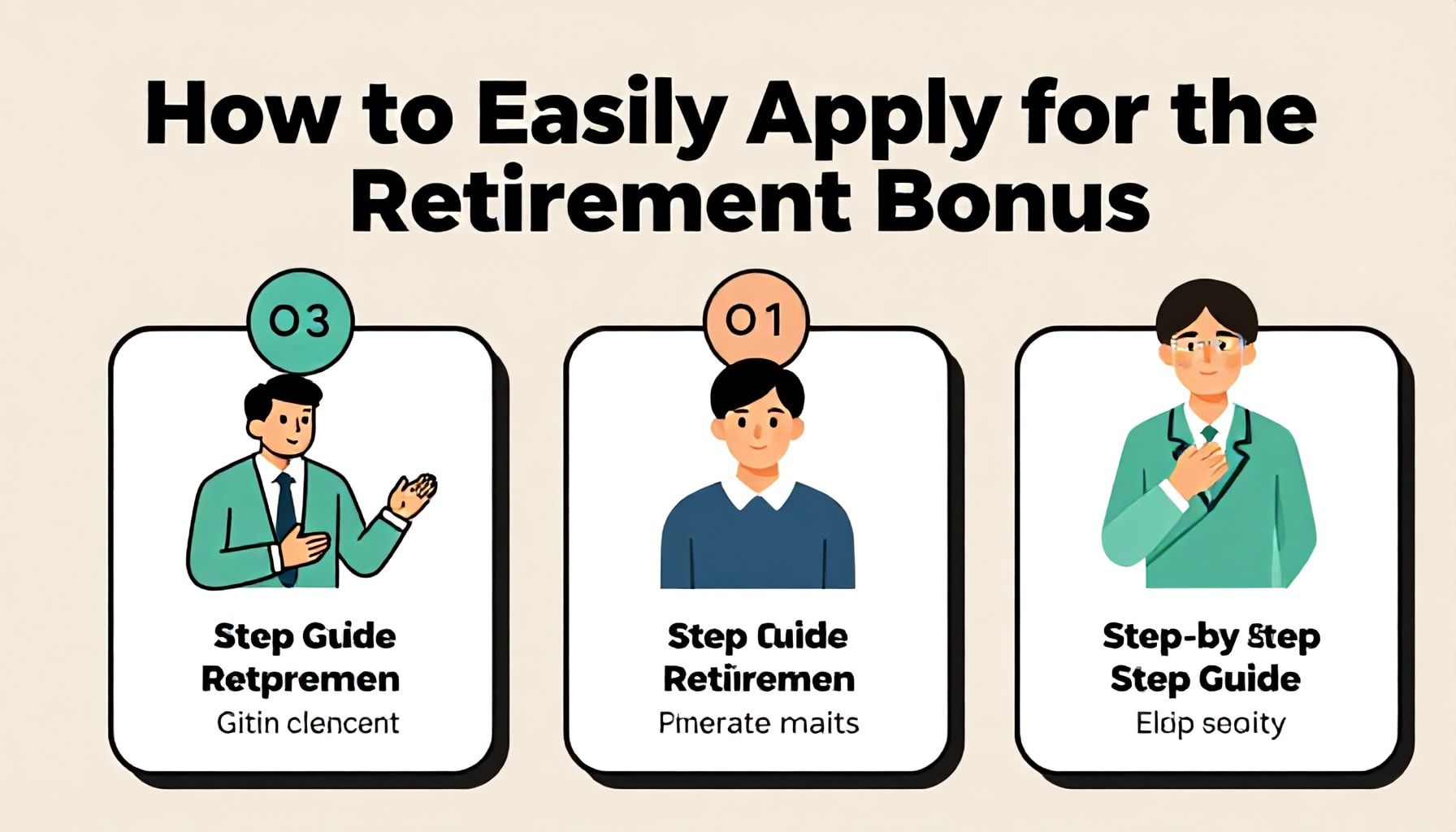 How to Easily Apply for the Retirement Bonus

03

Step Guide
Retpremen
Gitin clencent

01

Step Cuide
Retiiremen
Pmerate maits

Step-by Step
Step Guide
Eldp seoity